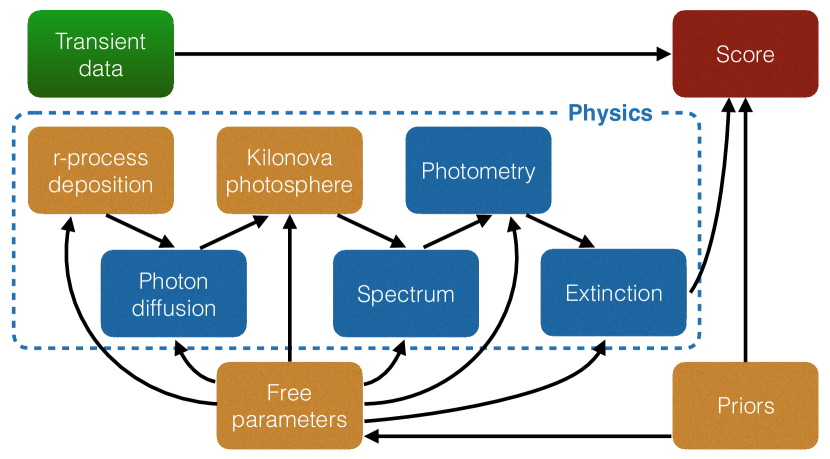 Transient data

Score

Physics

r-process deposition

Kilonova photosphere

Photometry

Photon diffusion

Spectrum

Extinction

Free parameters

Priors